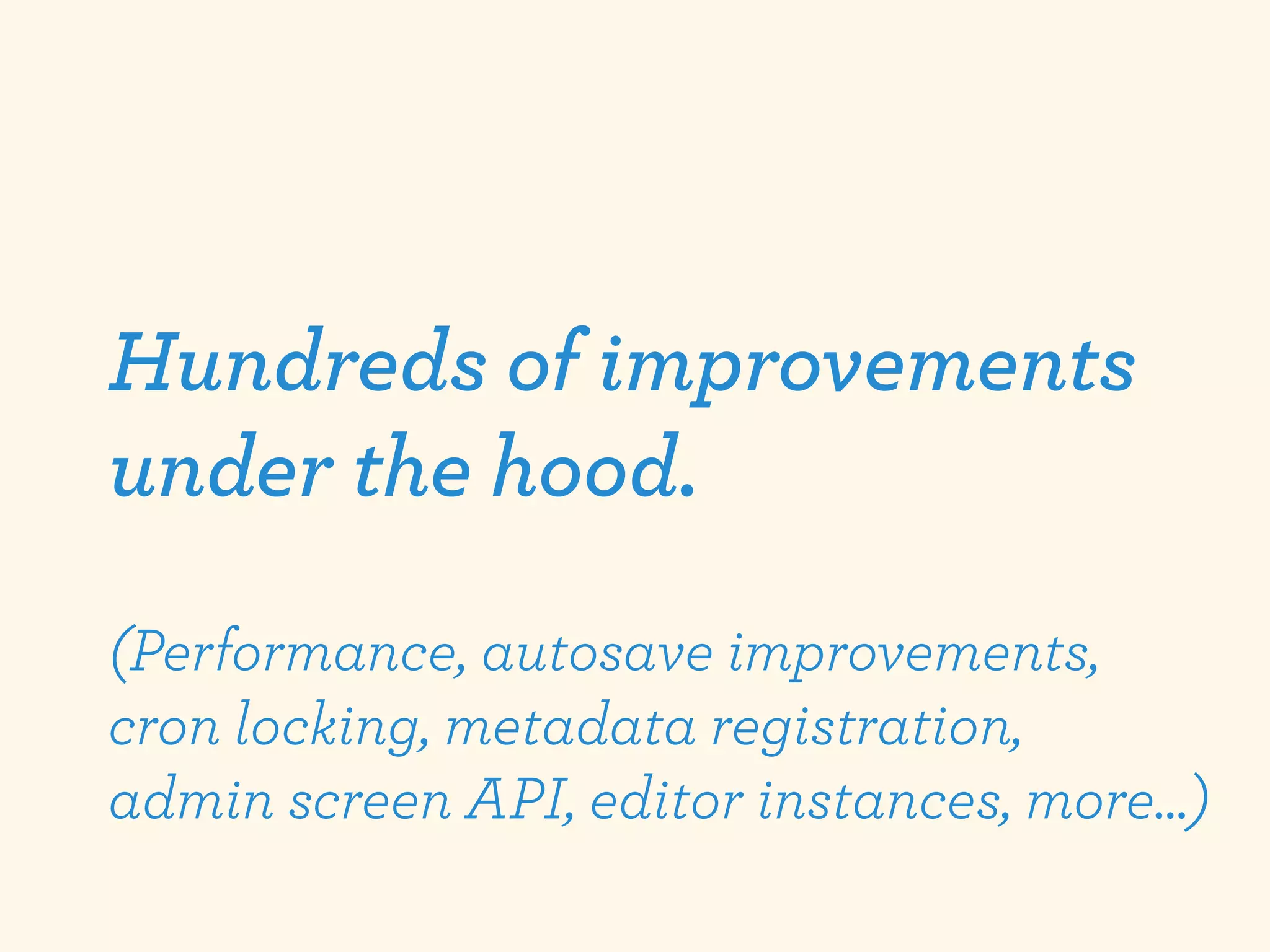 Hundreds of improvements under the hood.

(Performance, autosave improvements, cron locking, metadata registration, admin screen API, editor instances, more…)